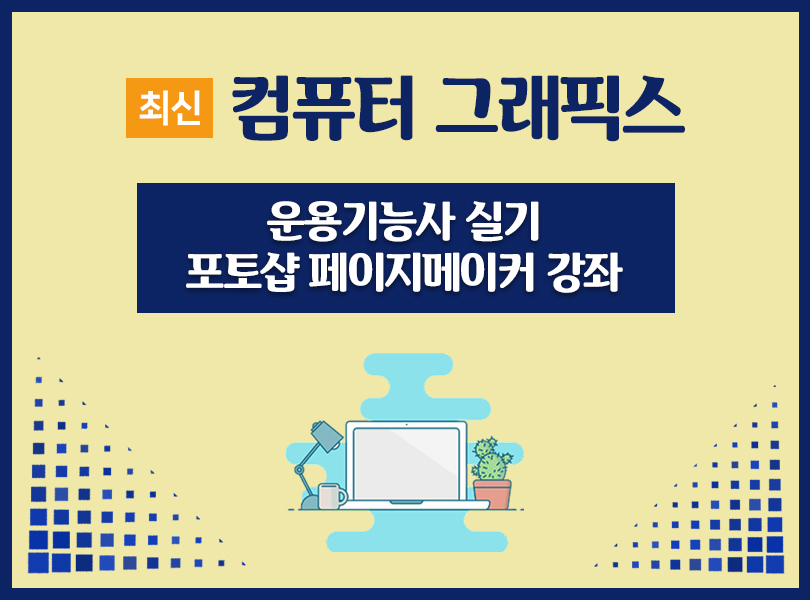 최신 컴퓨터 그래픽스

운용기능사 실기
포토샵 페이지메이커 강좌